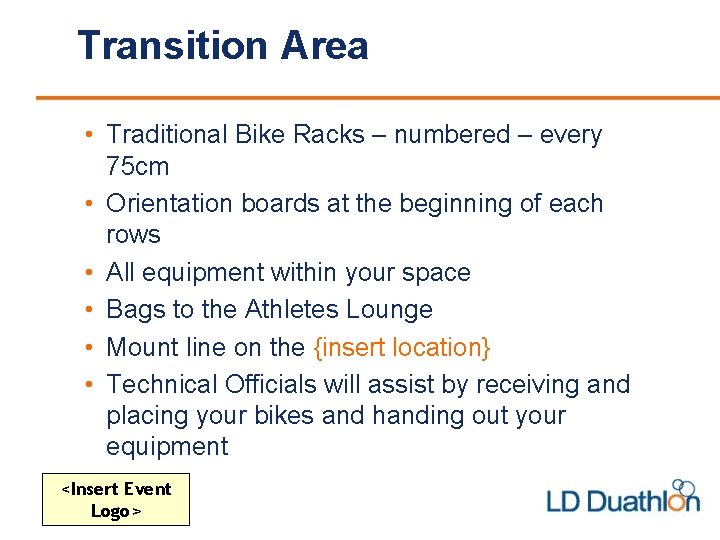 Transition Area

• Traditional Bike Racks – numbered – every 75cm
• Orientation boards at the beginning of each rows
• All equipment within your space
• Bags to the Athletes Lounge
• Mount line on the {insert location}
• Technical Officials will assist by receiving and placing your bikes and handing out your equipment

<Insert Event Logo>

LD Duathlon